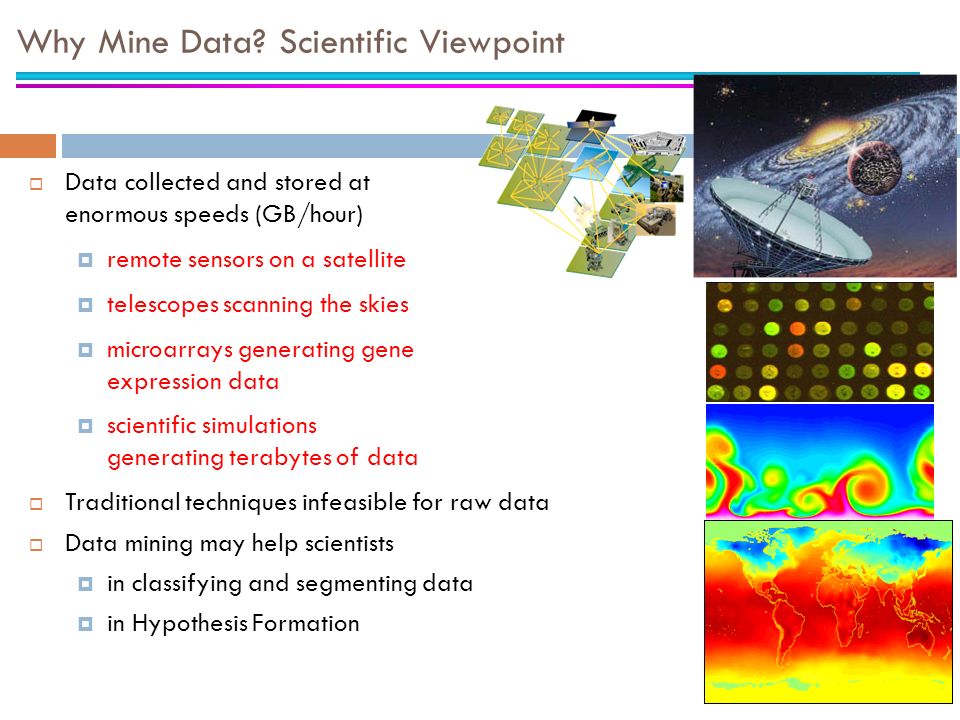 Why Mine Data? Scientific Viewpoint

Data collected and stored at enormous speeds (GB/hour)

remote sensors on a satellite

telescopes scanning the skies

microarrays generating gene expression data

scientific simulations generating terabytes of data

Traditional techniques infeasible for raw data

Data mining may help scientists

in classifying and segmenting data

in Hypothesis Formation